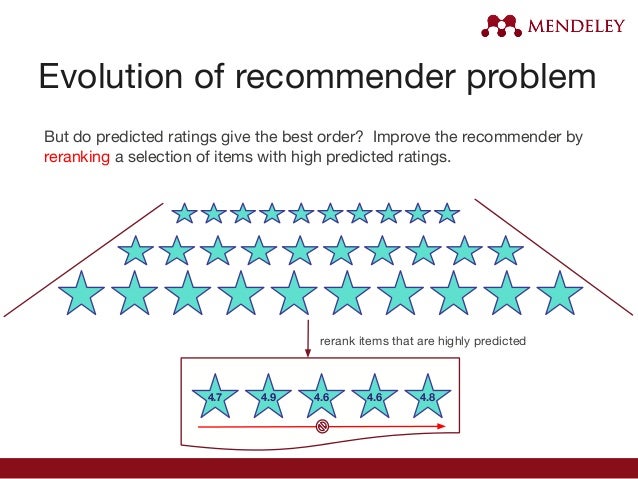 MENDELEY

Evolution of recommender problem

But do predicted ratings give the best order? Improve the recommender by reranking a selection of items with high predicted ratings.

rerank items that are highly predicted

4.7 4.9 4.6 4.6 4.8